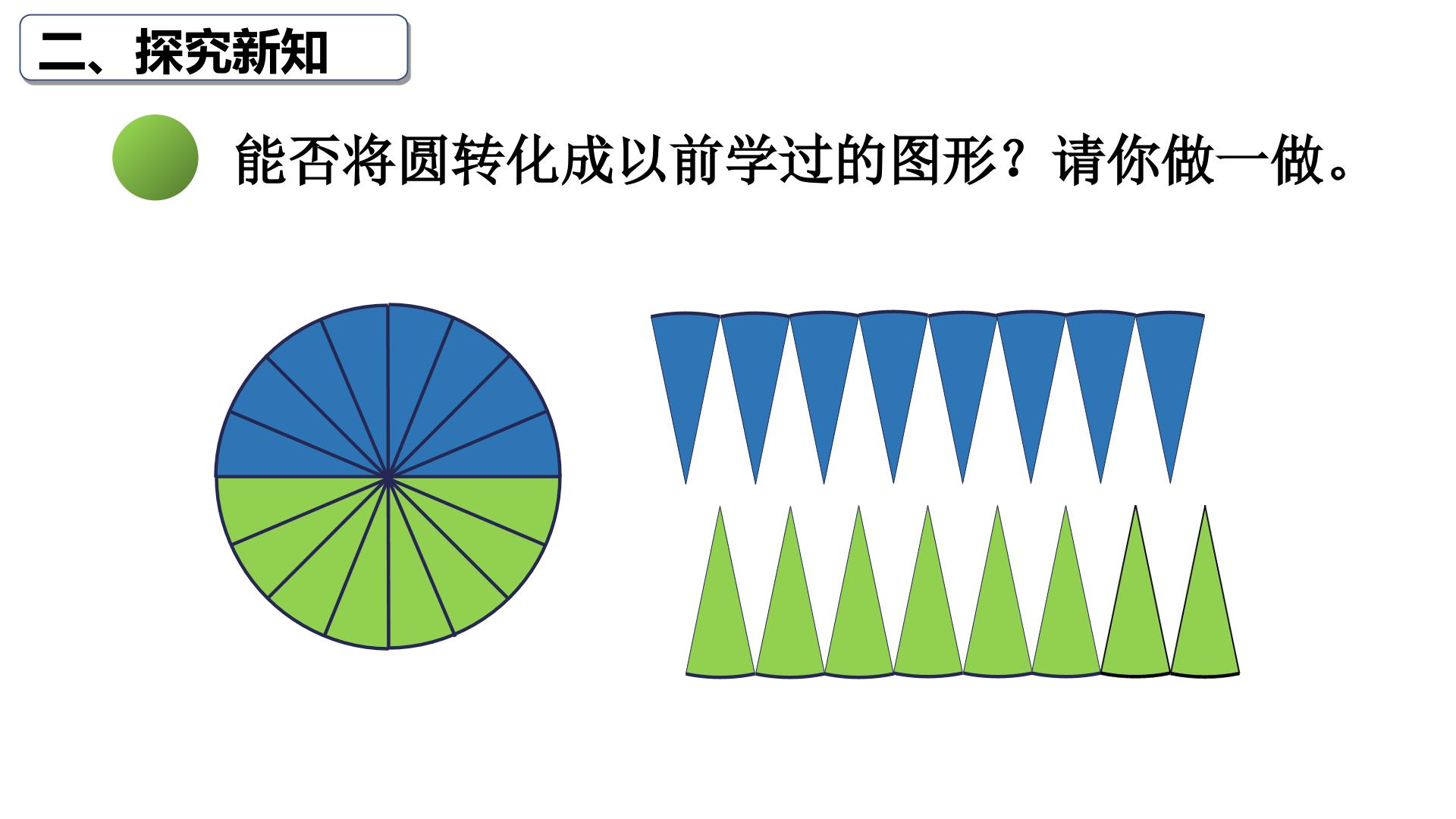 二、探究新知

能否将圆转化成以前学过的图形？请你做一做。